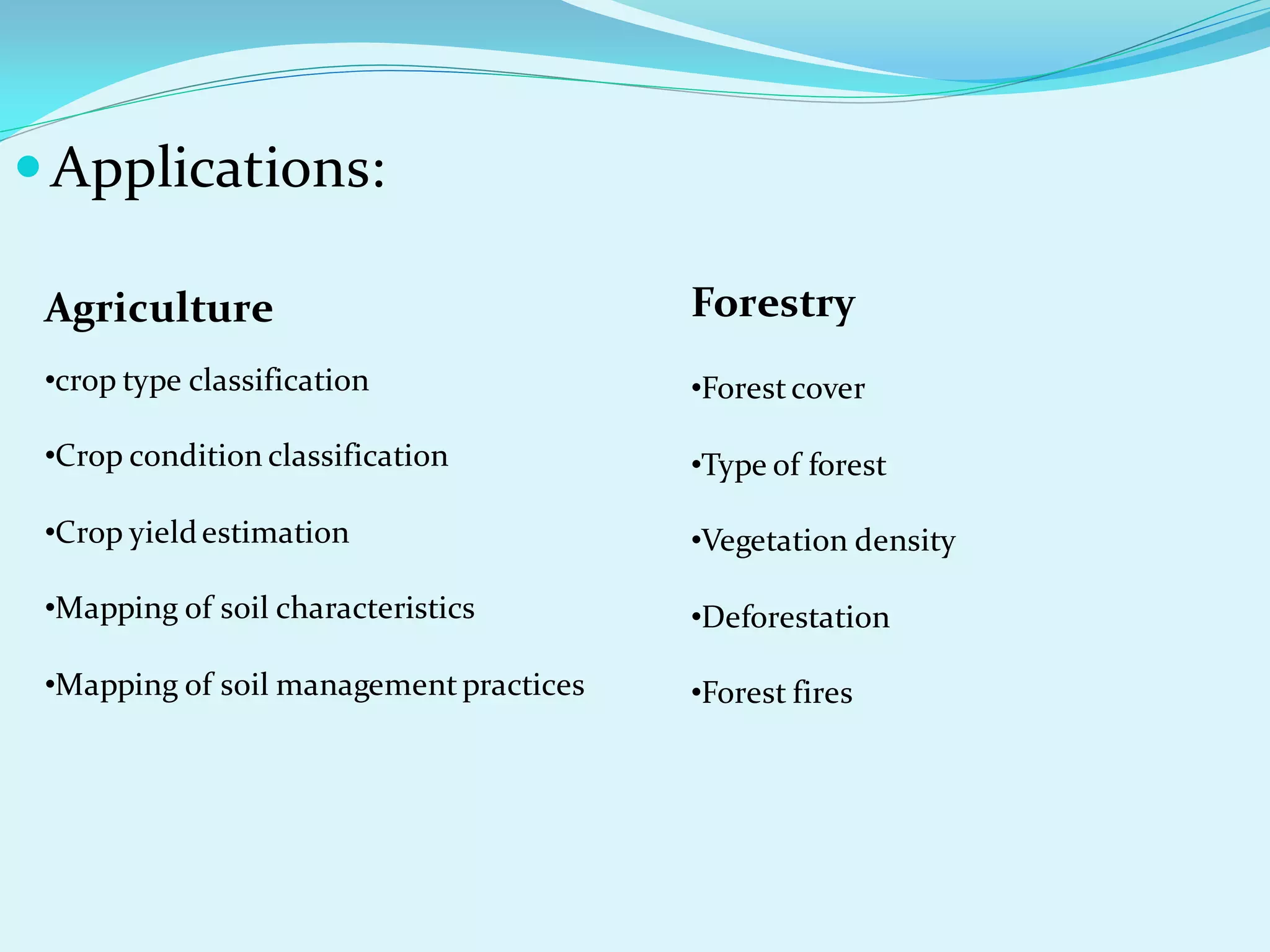 • Applications:

Agriculture

• crop type classification

• Crop condition classification

• Crop yield estimation

• Mapping of soil characteristics

• Mapping of soil management practices

Forestry

• Forest cover

• Type of forest

• Vegetation density

• Deforestation

• Forest fires